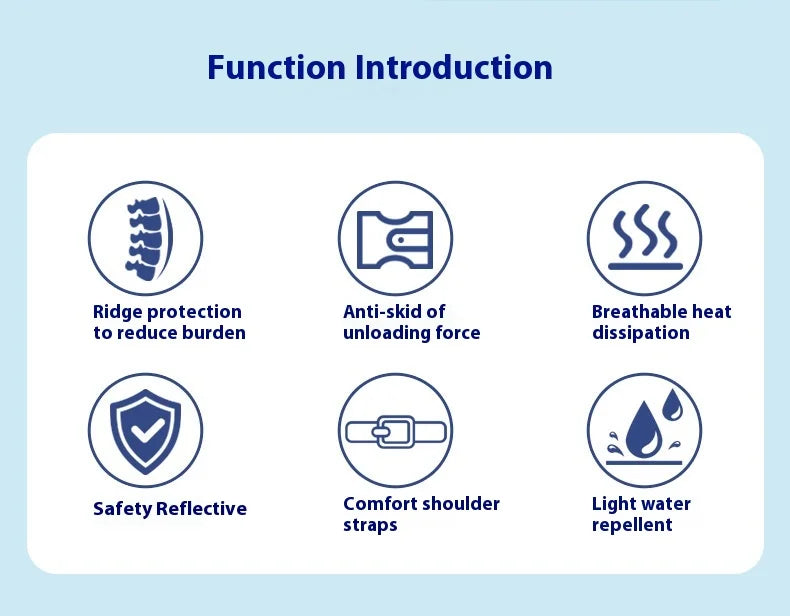 Function Introduction

Ridge protection to reduce burden

Anti-skid of unloading force

Breathable heat dissipation

Safety Reflective

Comfort shoulder straps

Light water repellent